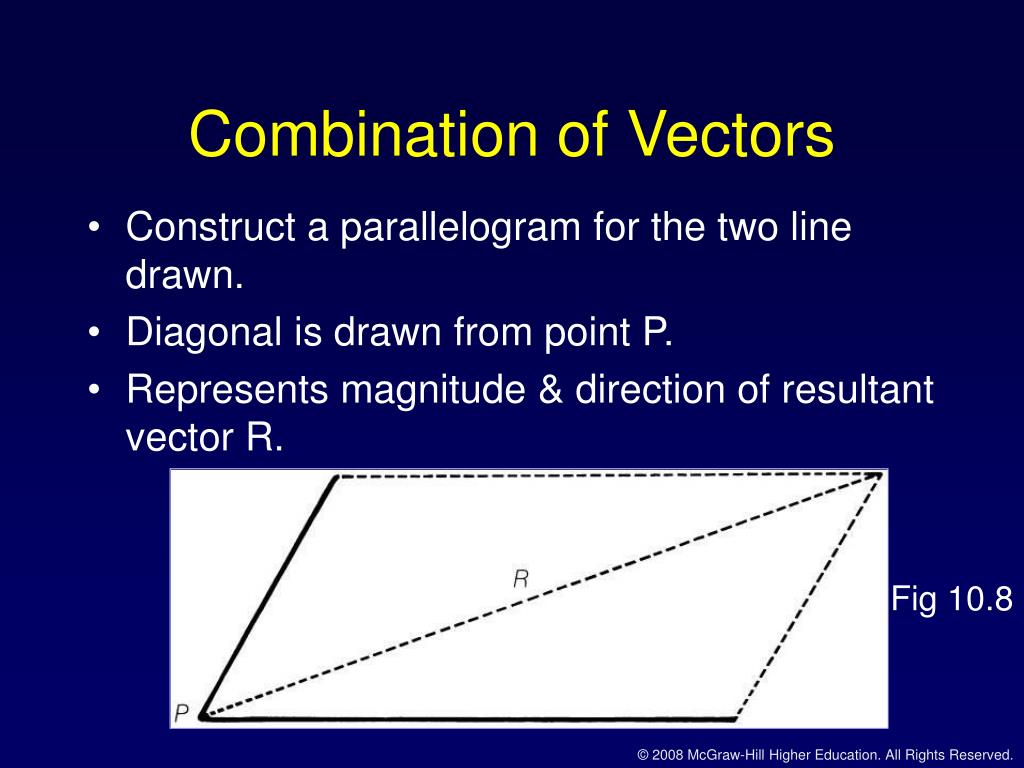 Combination of Vectors

• Construct a parallelogram for the two line drawn.
• Diagonal is drawn from point P.
• Represents magnitude & direction of resultant vector R.

R

P

Fig 10.8

© 2008 McGraw-Hill Higher Education. All Rights Reserved.